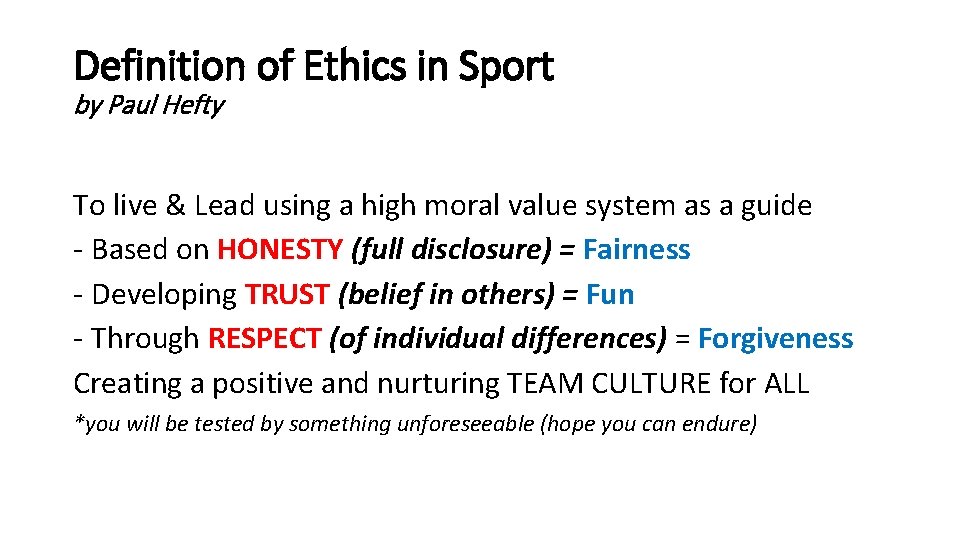 Definition of Ethics in Sport
by Paul Hefty

To live & Lead using a high moral value system as a guide
- Based on HONESTY (full disclosure) = Fairness
- Developing TRUST (belief in others) = Fun
- Through RESPECT (of individual differences) = Forgiveness
Creating a positive and nurturing TEAM CULTURE for ALL
*you will be tested by something unforeseeable (hope you can endure)